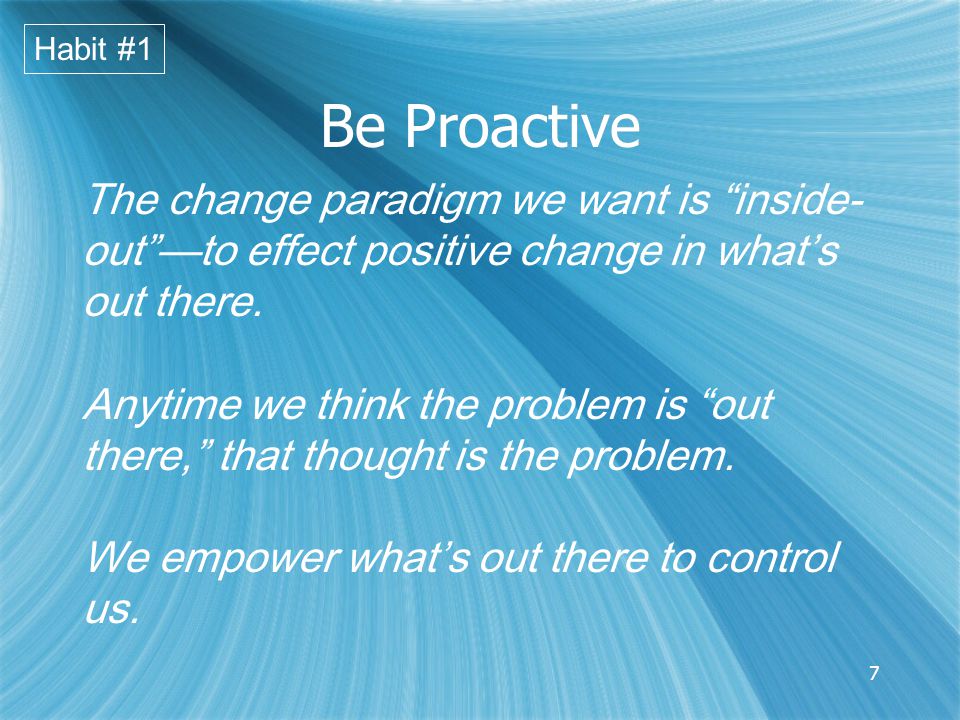 Habit #1

Be Proactive

The change paradigm we want is “inside-out”—to effect positive change in what’s out there.

Anytime we think the problem is “out there,” that thought is the problem.

We empower what’s out there to control us.

7